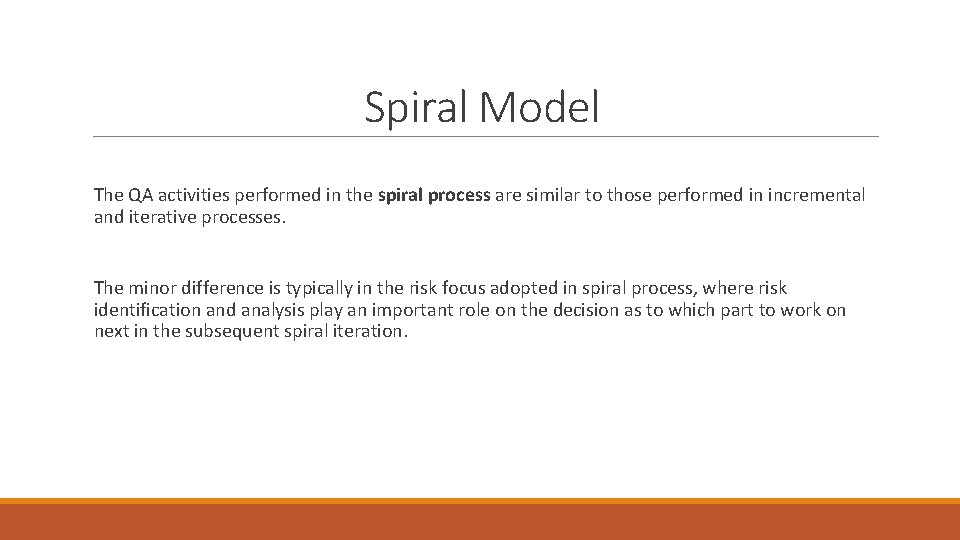 Spiral Model

The QA activities performed in the spiral process are similar to those performed in incremental and iterative processes.

The minor difference is typically in the risk focus adopted in spiral process, where risk identification and analysis play an important role on the decision as to which part to work on next in the subsequent spiral iteration.